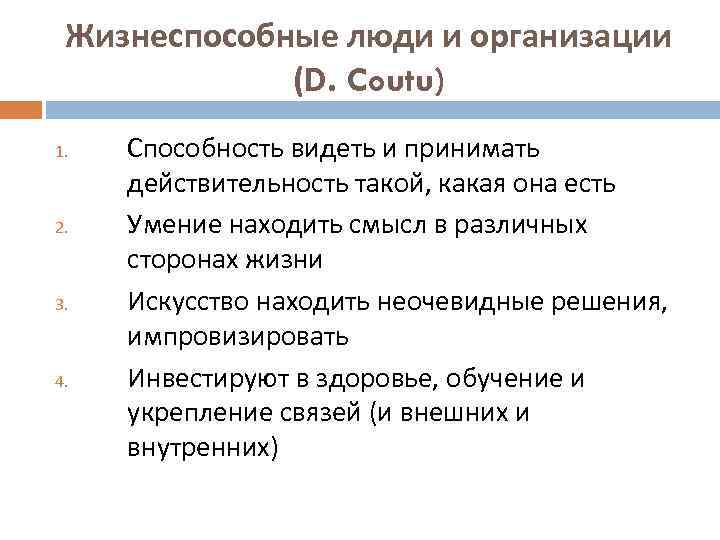 Жизнеспособные люди и организации (D. Coutu)

1. Способность видеть и принимать действительность такой, какая она есть
2. Умение находить смысл в различных сторонах жизни
3. Искусство находить неочевидные решения, импровизировать
4. Инвестируют в здоровье, обучение и укрепление связей (и внешних и внутренних)